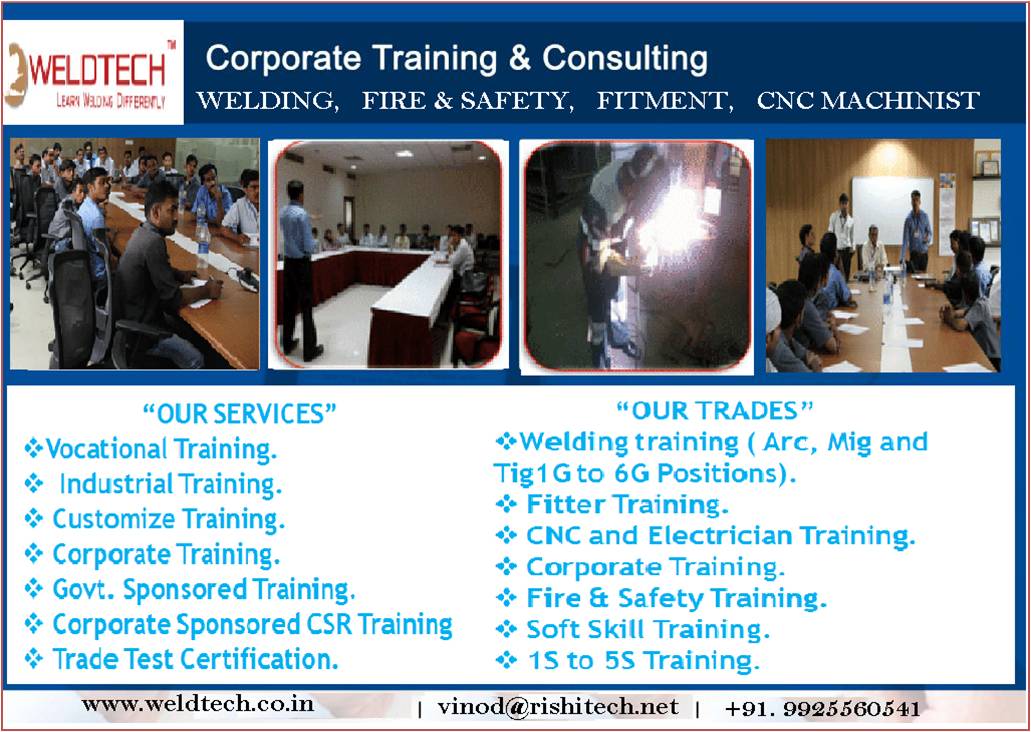 WELDTECH™
LEARN WELDING DIFFERENTLY

Corporate Training & Consulting
WELDING, FIRE & SAFETY, FITMENT, CNC MACHINIST

"OUR SERVICES"
❖Vocational Training.
❖ Industrial Training.
❖ Customize Training.
❖ Corporate Training.
❖ Govt. Sponsored Training.
❖ Corporate Sponsored CSR Training
❖ Trade Test Certification.

"OUR TRADES"
❖Welding training ( Arc, Mig and Tig1G to 6G Positions).
❖ Fitter Training.
❖ CNC and Electrician Training.
❖ Corporate Training.
❖ Fire & Safety Training.
❖ Soft Skill Training.
❖ 1S to 5S Training.

www.weldtech.co.in | vinod@rishitech.net | +91. 9925560541